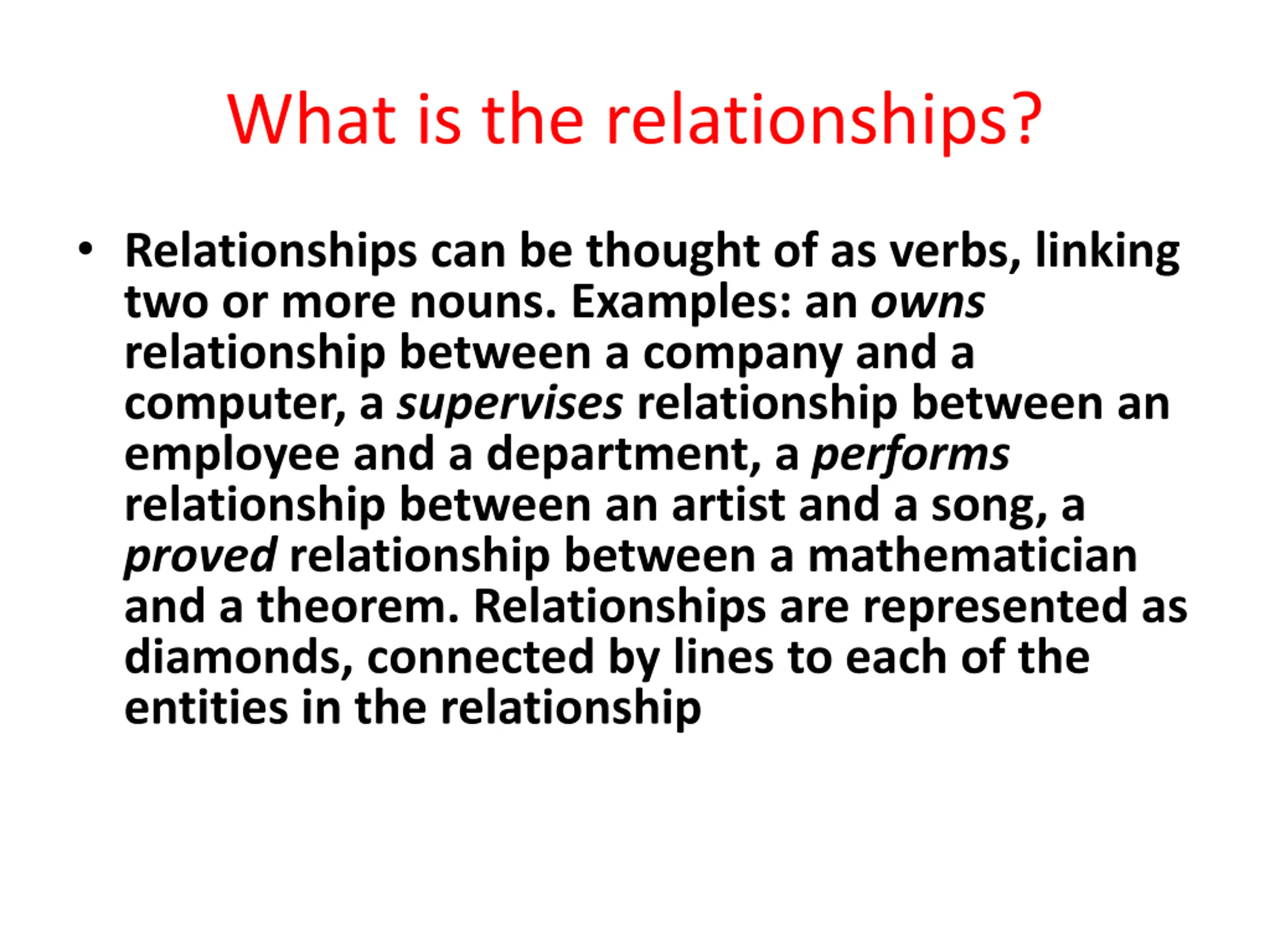 What is the relationships?

• Relationships can be thought of as verbs, linking two or more nouns. Examples: an owns relationship between a company and a computer, a supervises relationship between an employee and a department, a performs relationship between an artist and a song, a proved relationship between a mathematician and a theorem. Relationships are represented as diamonds, connected by lines to each of the entities in the relationship